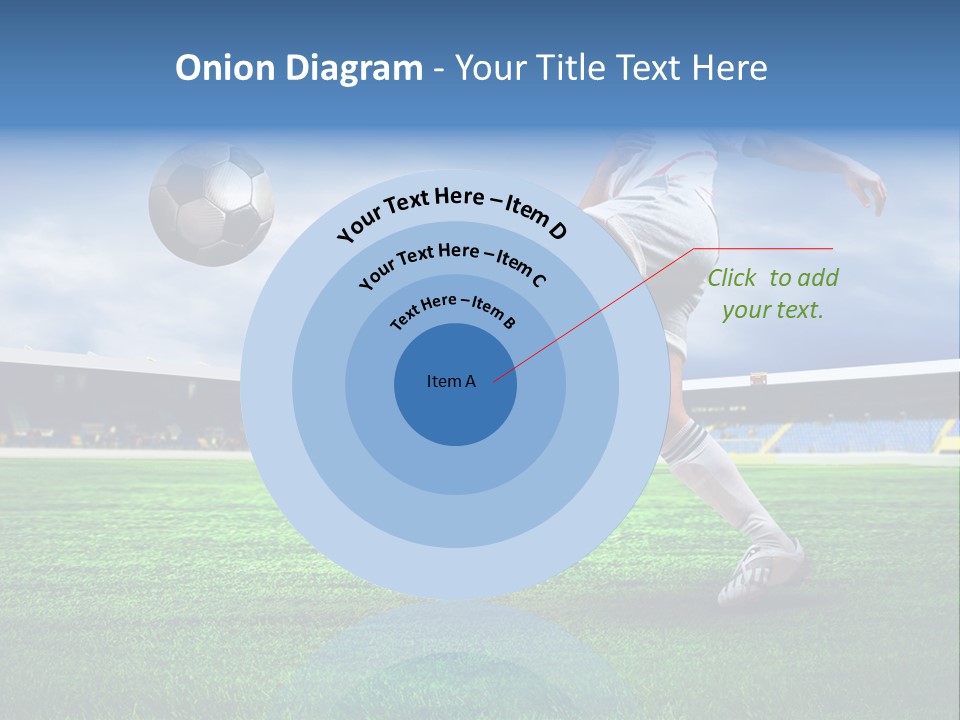 Onion Diagram - Your Title Text Here

Your Text Here – Item D

Your Text Here – Item C

Text Here – Item B

Item A

Click to add your text.